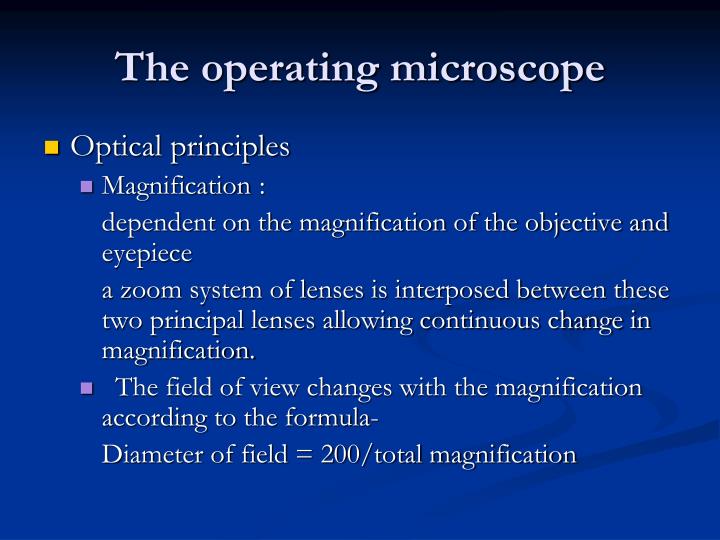 The operating microscope

Optical principles

Magnification :

dependent on the magnification of the objective and eyepiece

a zoom system of lenses is interposed between these two principal lenses allowing continuous change in magnification.

The field of view changes with the magnification according to the formula-

Diameter of field = 200/total magnification